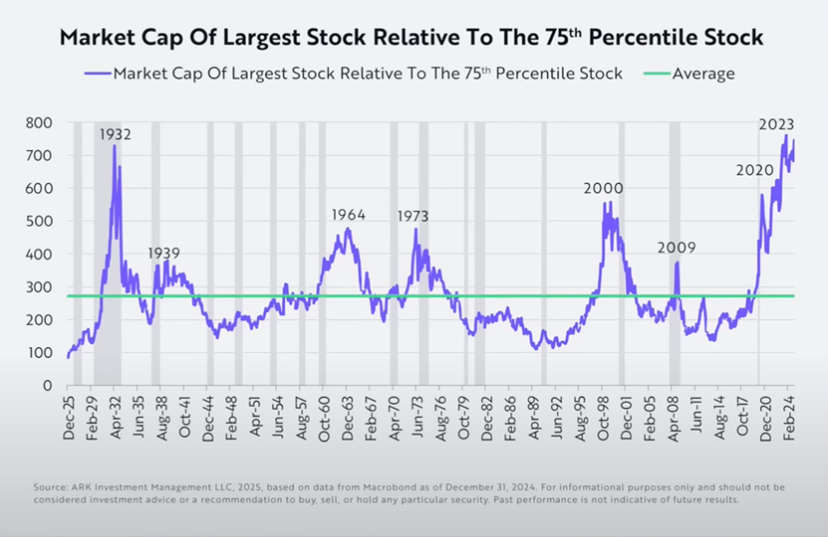 Market Cap Of Largest Stock Relative To The 75$^{th}$ Percentile Stock

Market Cap Of Largest Stock Relative To The 75$^{th}$ Percentile Stock
Average

800
700
600
500
400
300
200
100
0

1932
1939
1964
1973
2000
2009
2020
2023

Dec-25
Feb-29
Apr-32
Jun-35
Aug-38
Oct-41
Dec-44
Feb-48
Apr-51
Jun-54
Aug-57
Oct-60
Dec-63
Feb-67
Apr-70
Jun-73
Aug-76
Oct-79
Dec-82
Feb-86
Apr-89
Jun-92
Aug-95
Oct-98
Dec-01
Feb-05
Apr-08
Jun-11
Aug-14
Oct-17
Dec-20
Feb-24

Source: ARK Investment Management LLC, 2025, based on data from Macrobond as of December 31, 2024. For informational purposes only and should not be considered investment advice or a recommendation to buy, sell, or hold any particular security. Past performance is not indicative of future results.